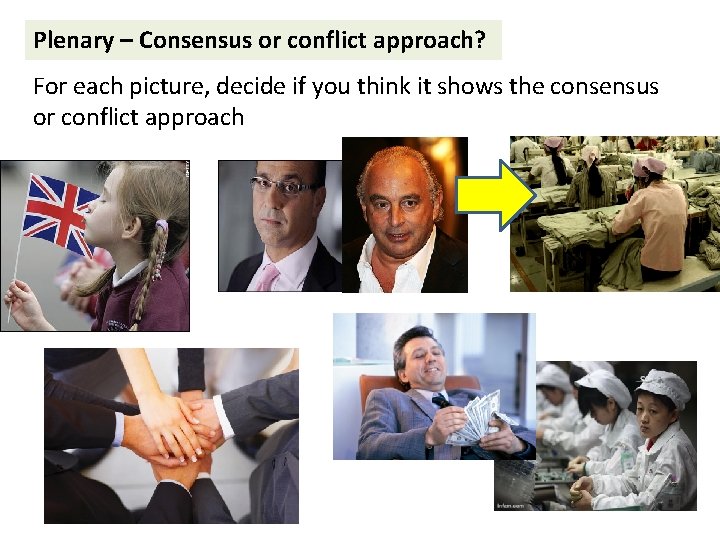 Plenary – Consensus or conflict approach?

For each picture, decide if you think it shows the consensus or conflict approach